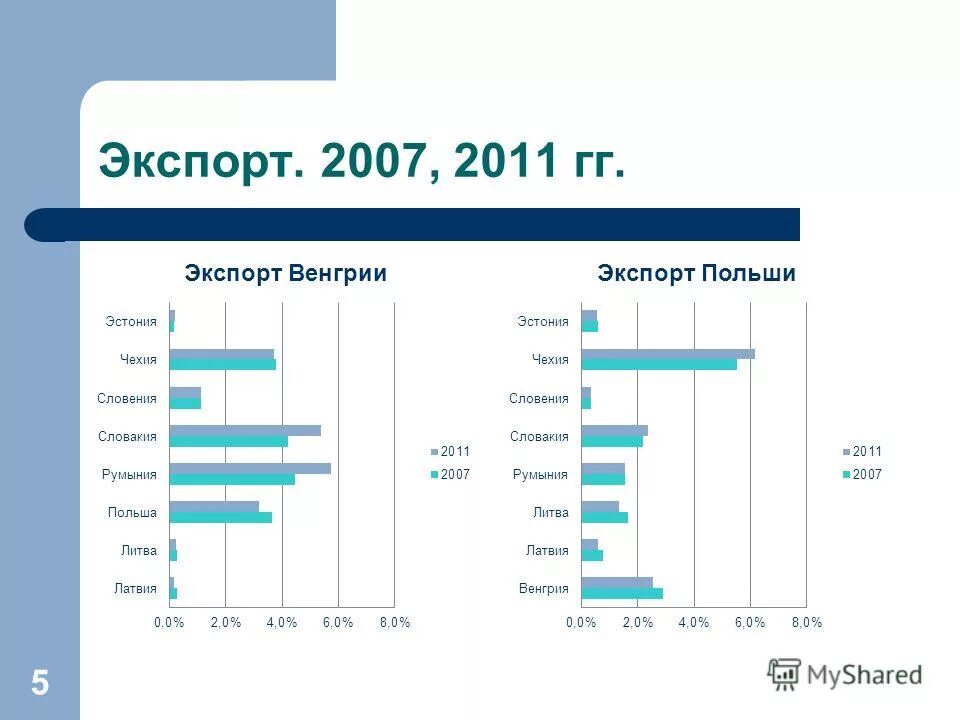 Экспорт. 2007, 2011 гг.

Экспорт Венгрии

Эстония
Чехия
Словения
Словакия
Румыния
Польша
Литва
Латвия

0,0% 2,0% 4,0% 6,0% 8,0%

2011
2007

Экспорт Польши

Эстония
Чехия
Словения
Словакия
Румыния
Литва
Латвия
Венгрия

0,0% 2,0% 4,0% 6,0% 8,0%

2011
2007

5

MyShared